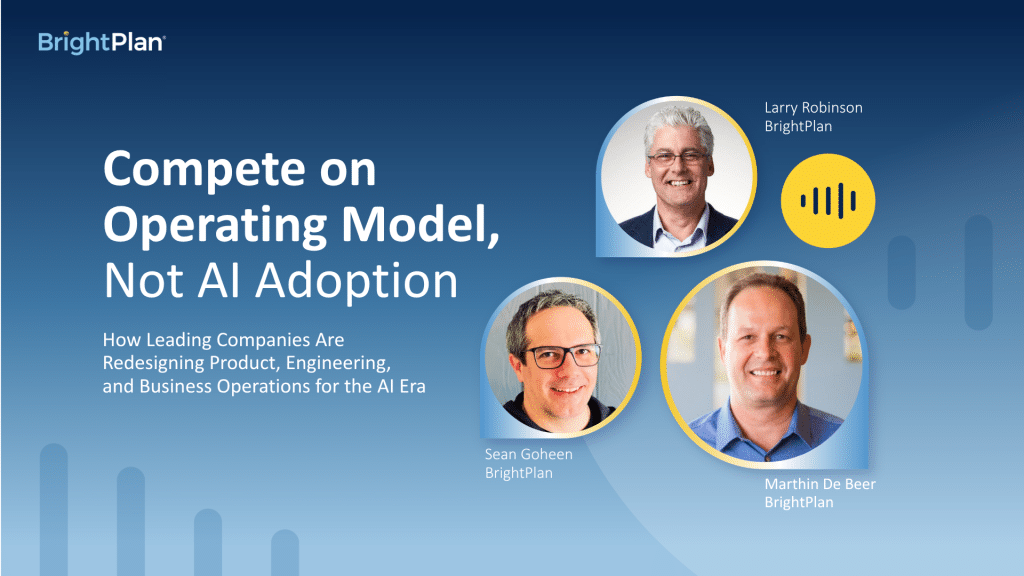 BrightPlan

Compete on Operating Model, Not AI Adoption

How Leading Companies Are Redesigning Product, Engineering, and Business Operations for the AI Era

Larry Robinson
BrightPlan

Sean Goheen
BrightPlan

Marthin De Beer
BrightPlan